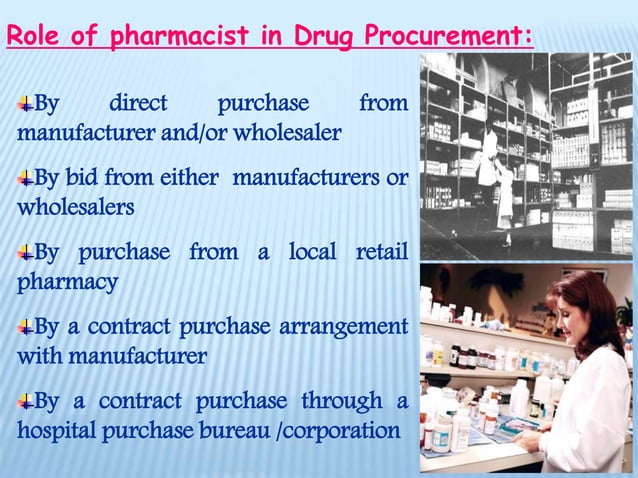 Role of pharmacist in Drug Procurement:

By direct purchase from manufacturer and/or wholesaler

By bid from either manufacturers or wholesalers

By purchase from a local retail pharmacy

By a contract purchase arrangement with manufacturer

By a contract purchase through a hospital purchase bureau /corporation